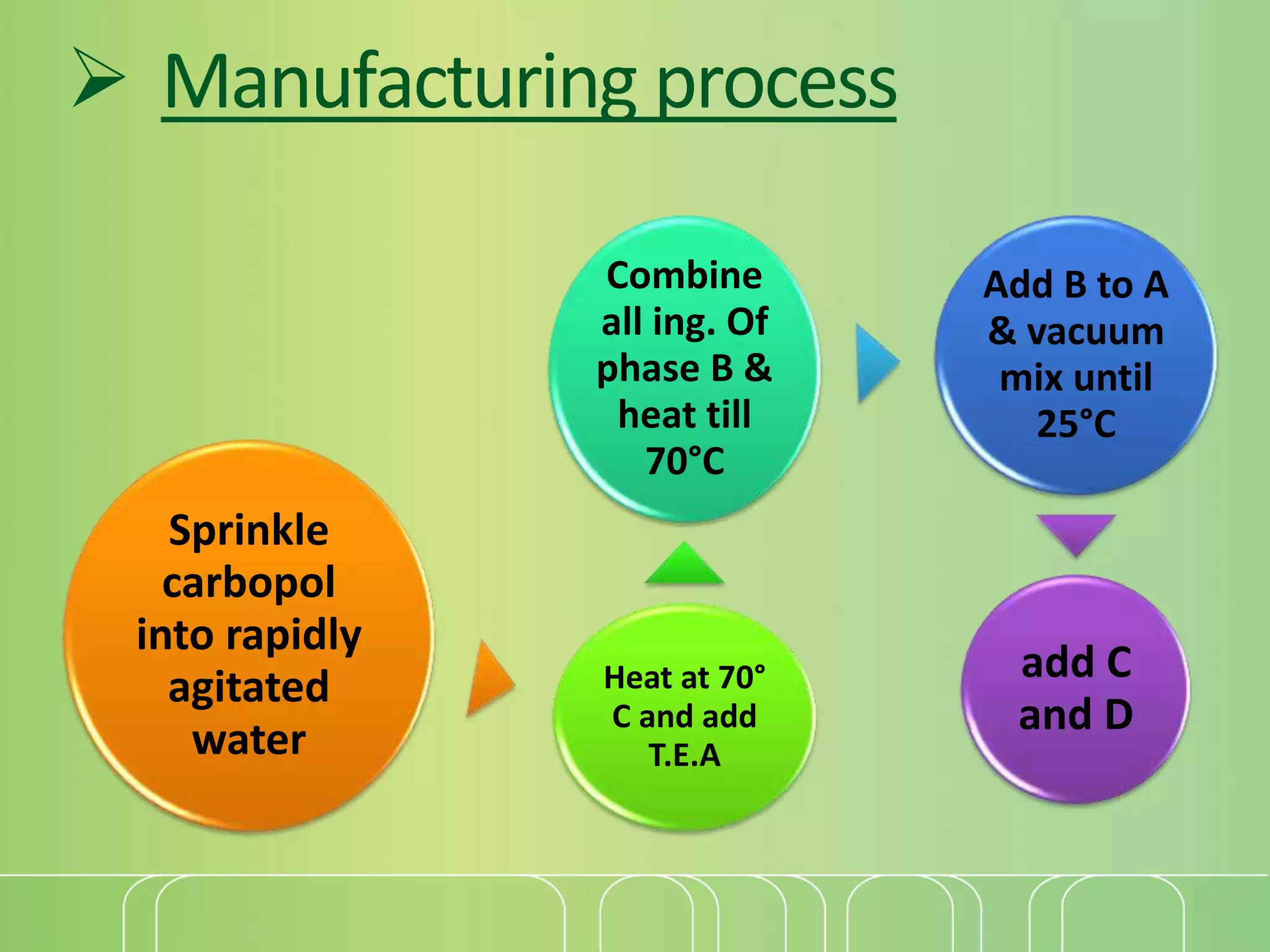 ➢ Manufacturing process

Sprinkle carbopol into rapidly agitated water

Heat at 70° C and add T.E.A

Combine all ing. Of phase B & heat till 70°C

Add B to A & vacuum mix until 25°C

add C and D